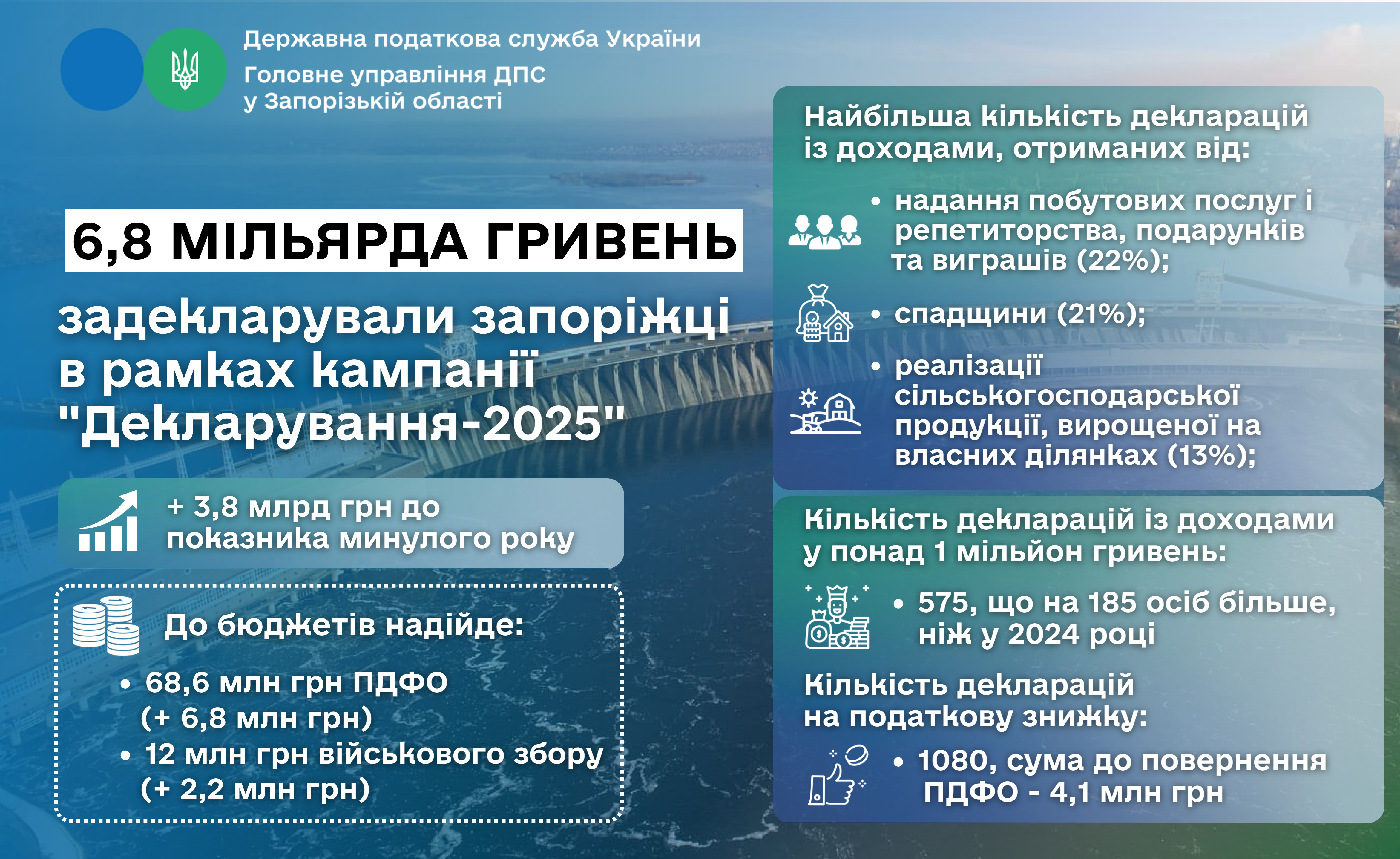 Державна податкова служба України
Головне управління ДПС
у Запорізькій області

6,8 МІЛЬЯРДА ГРИВЕНЬ

задекларували запоріжці в рамках кампанії "Декларування-2025"

+ 3,8 млрд грн до показника минулого року

До бюджетів надійде:

• 68,6 млн грн ПДФО (+ 6,8 млн грн)
• 12 млн грн військового збору (+ 2,2 млн грн)

Найбільша кількість декларацій із доходами, отриманих від:

• надання побутових послуг і репетиторства, подарунків та виграшів (22%);
• спадщини (21%);
• реалізації сільськогосподарської продукції, вирощеної на власних ділянках (13%);

Кількість декларацій із доходами у понад 1 мільйон гривень:

• 575, що на 185 осіб більше, ніж у 2024 році

Кількість декларацій на податкову знижку:

• 1080, сума до повернення ПДФО - 4,1 млн грн